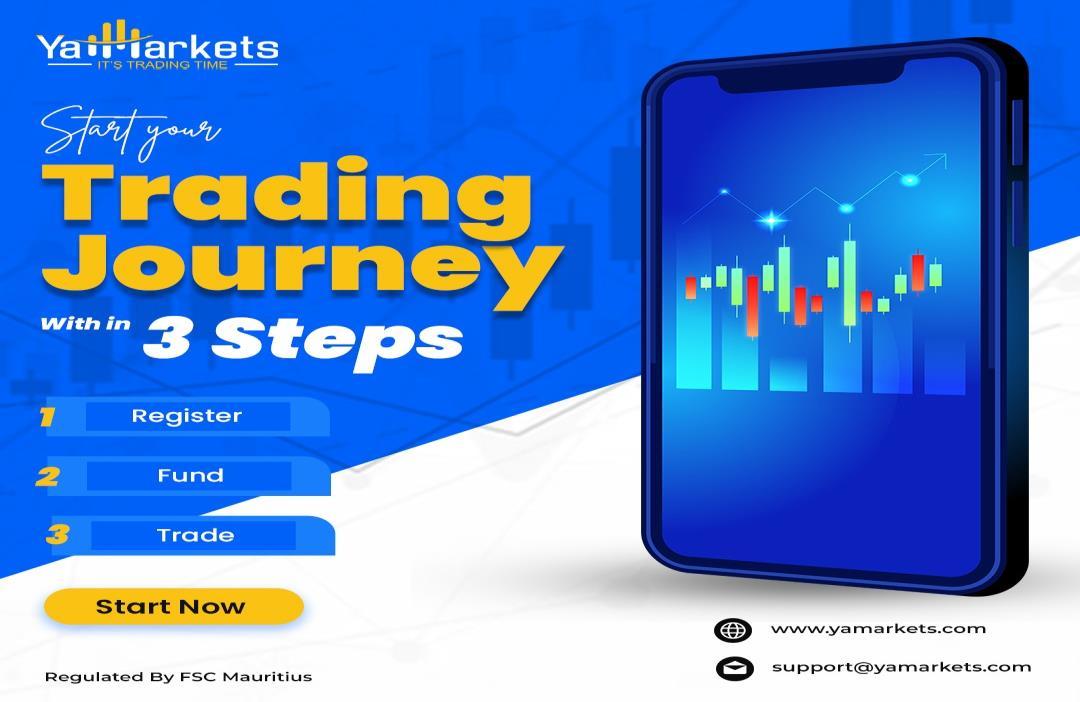 YaMarkets
IT'S TRADING TIME

Start your
Trading Journey
With in 3 Steps

1 Register
2 Fund
3 Trade

Start Now

Regulated By FSC Mauritius

www.yamarkets.com
support@yamarkets.com